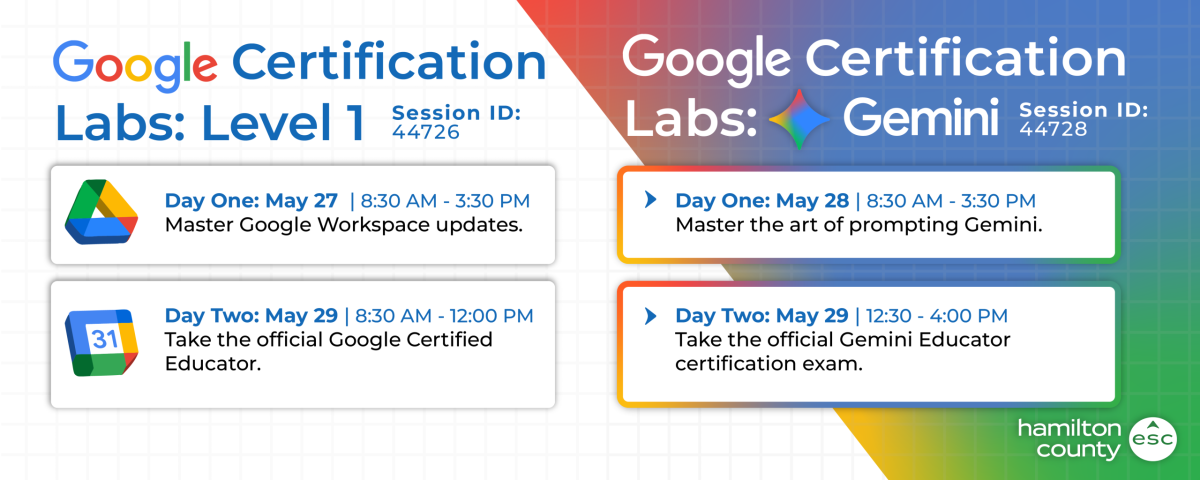 Google Certification Labs: Level 1 Session ID: 44726

Day One: May 27 | 8:30 AM - 3:30 PM
Master Google Workspace updates.

31

Day Two: May 29 | 8:30 AM - 12:00 PM
Take the official Google Certified Educator.

Google Certification Labs: Gemini Session ID: 44728

Day One: May 28 | 8:30 AM - 3:30 PM
Master the art of prompting Gemini.

Day Two: May 29 | 12:30 - 4:00 PM
Take the official Gemini Educator certification exam.

hamilton county esc